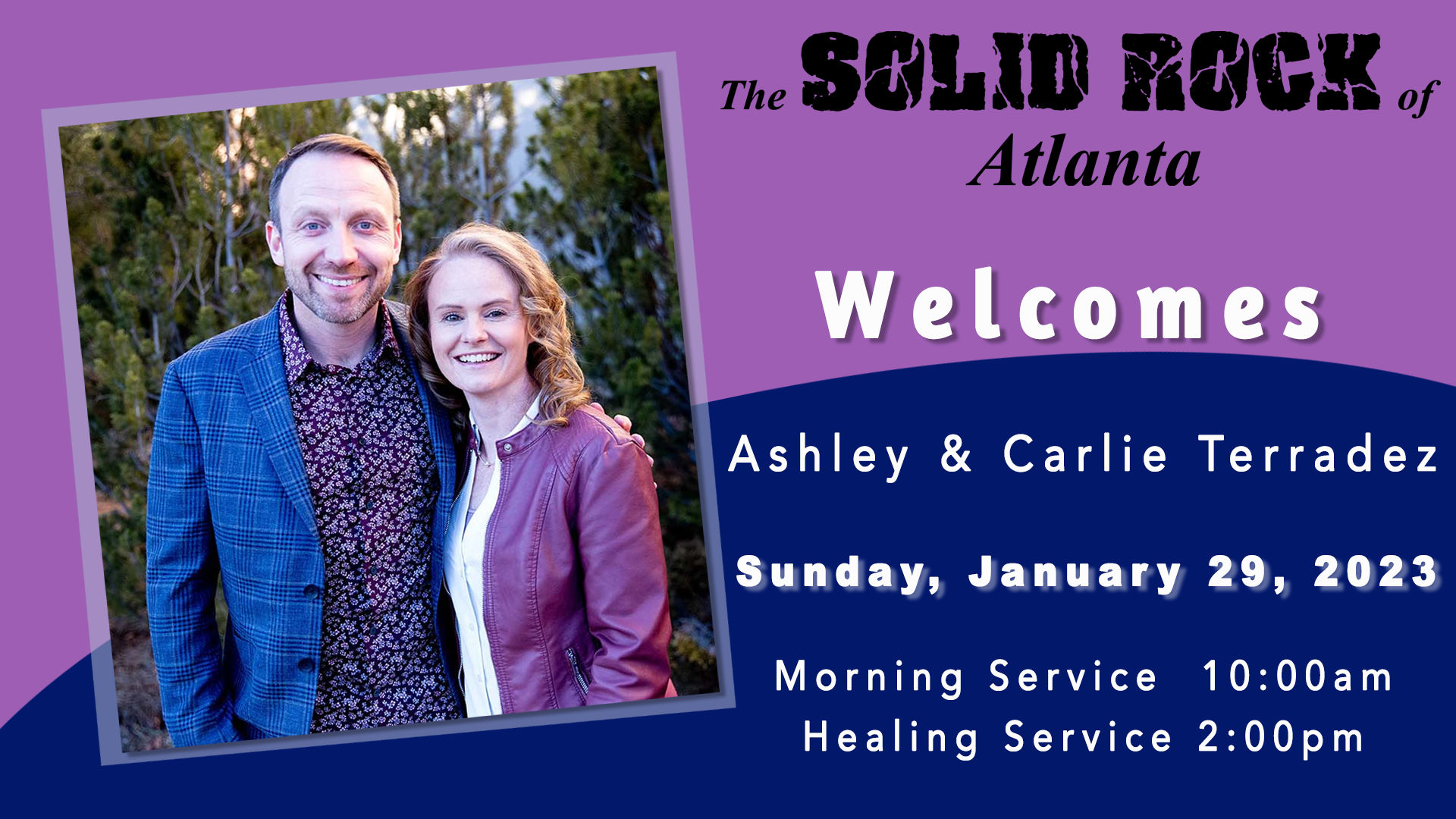 The SOLID ROCK of
Atlanta

Welcomes

Ashley & Carlie Terradez

Sunday, January 29, 2023

Morning Service 10:00am
Healing Service 2:00pm